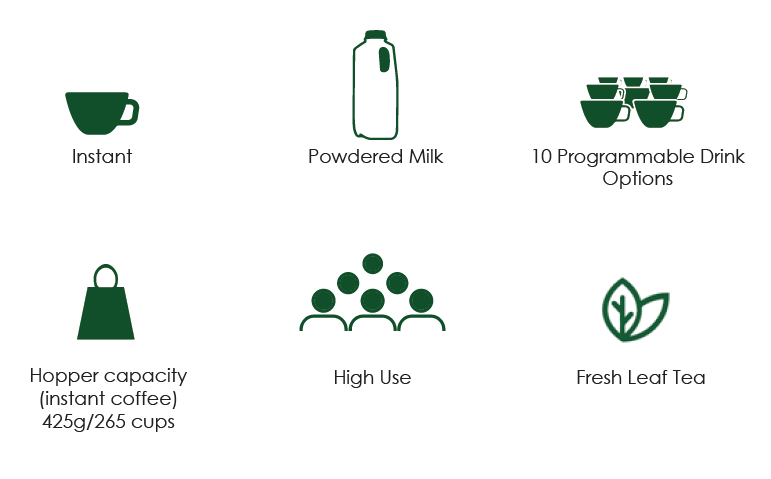 Instant

Powdered Milk

10 Programmable Drink Options

Hopper capacity (instant coffee) 425g/265 cups

High Use

Fresh Leaf Tea